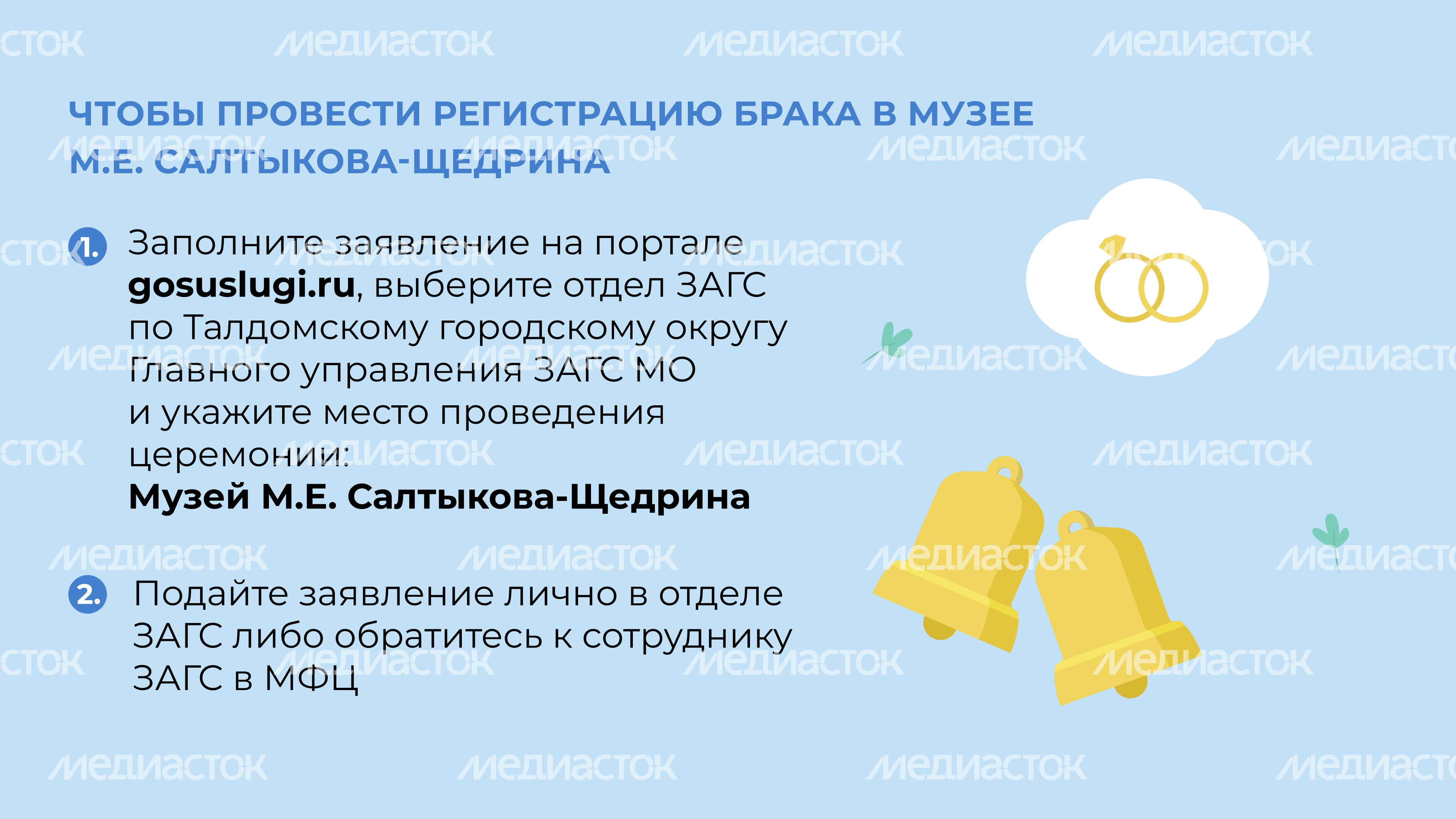 ЧТОБЫ ПРОВЕСТИ РЕГИСТРАЦИЮ БРАКА В МУЗЕЕ М.Е. САЛТЫКОВА-ЩЕДРИНА

1. Заполните заявление на портале gosuslugi.ru, выберите отдел ЗАГС по Талдомскому городскому округу Главного управления ЗАГС МО и укажите место проведения церемонии:
Музей М.Е. Салтыкова-Щедрина

2. Подайте заявление лично в отделе ЗАГС либо обратитесь к сотруднику ЗАГС в МФЦ

медиасток